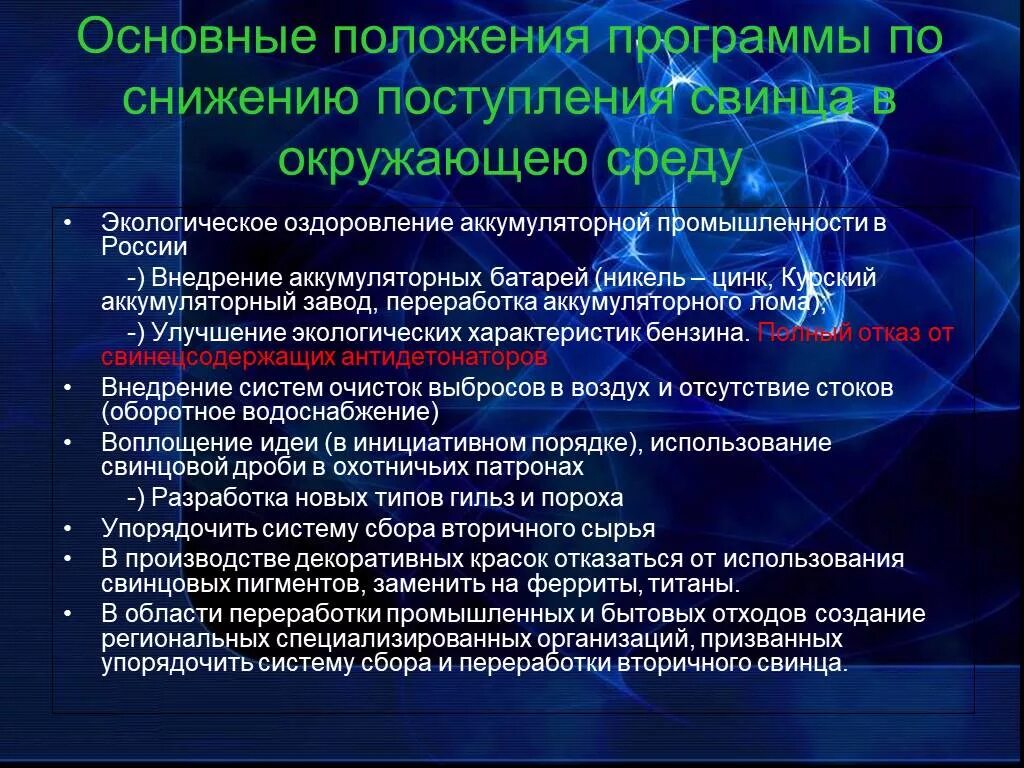 Основные положения программы по снижению поступления свинца в окружающею среду

• Экологическое оздоровление аккумуляторной промышленности в России

-) Внедрение аккумуляторных батарей (никель – цинк, Курский аккумуляторный завод, переработка аккумуляторного лома);

-) Улучшение экологических характеристик бензина. Полный отказ от свинецсодержащих антидетонаторов

• Внедрение систем очисток выбросов в воздух и отсутствие стоков (оборотное водоснабжение)

• Воплощение идеи (в инициативном порядке), использование свинцовой дроби в охотничьих патронах

-) Разработка новых типов гильз и пороха

• Упорядочить систему сбора вторичного сырья

• В производстве декоративных красок отказаться от использования свинцовых пигментов, заменить на ферриты, титаны.

• В области переработки промышленных и бытовых отходов создание региональных специализированных организаций, призванных упорядочить систему сбора и переработки вторичного свинца.